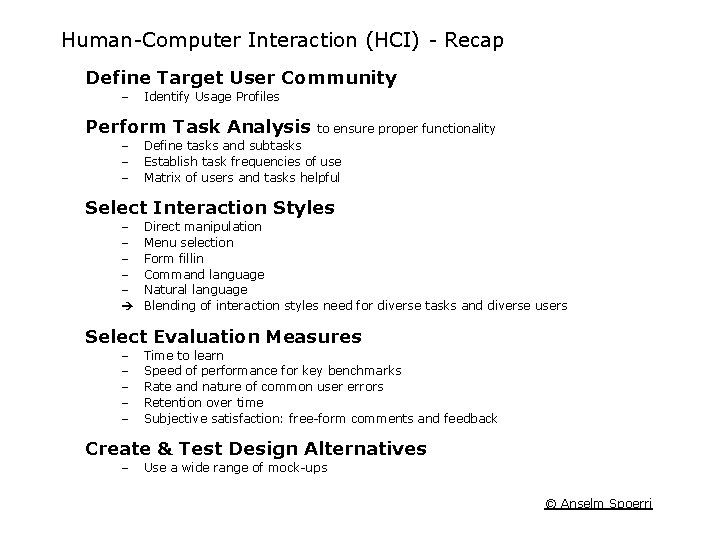 Human-Computer Interaction (HCI) - Recap

Define Target User Community
– Identify Usage Profiles

Perform Task Analysis to ensure proper functionality
– Define tasks and subtasks
– Establish task frequencies of use
– Matrix of users and tasks helpful

Select Interaction Styles
– Direct manipulation
– Menu selection
– Form fillin
– Command language
– Natural language
→ Blending of interaction styles need for diverse tasks and diverse users

Select Evaluation Measures
– Time to learn
– Speed of performance for key benchmarks
– Rate and nature of common user errors
– Retention over time
– Subjective satisfaction: free-form comments and feedback

Create & Test Design Alternatives
– Use a wide range of mock-ups

© Anselm Spoerri